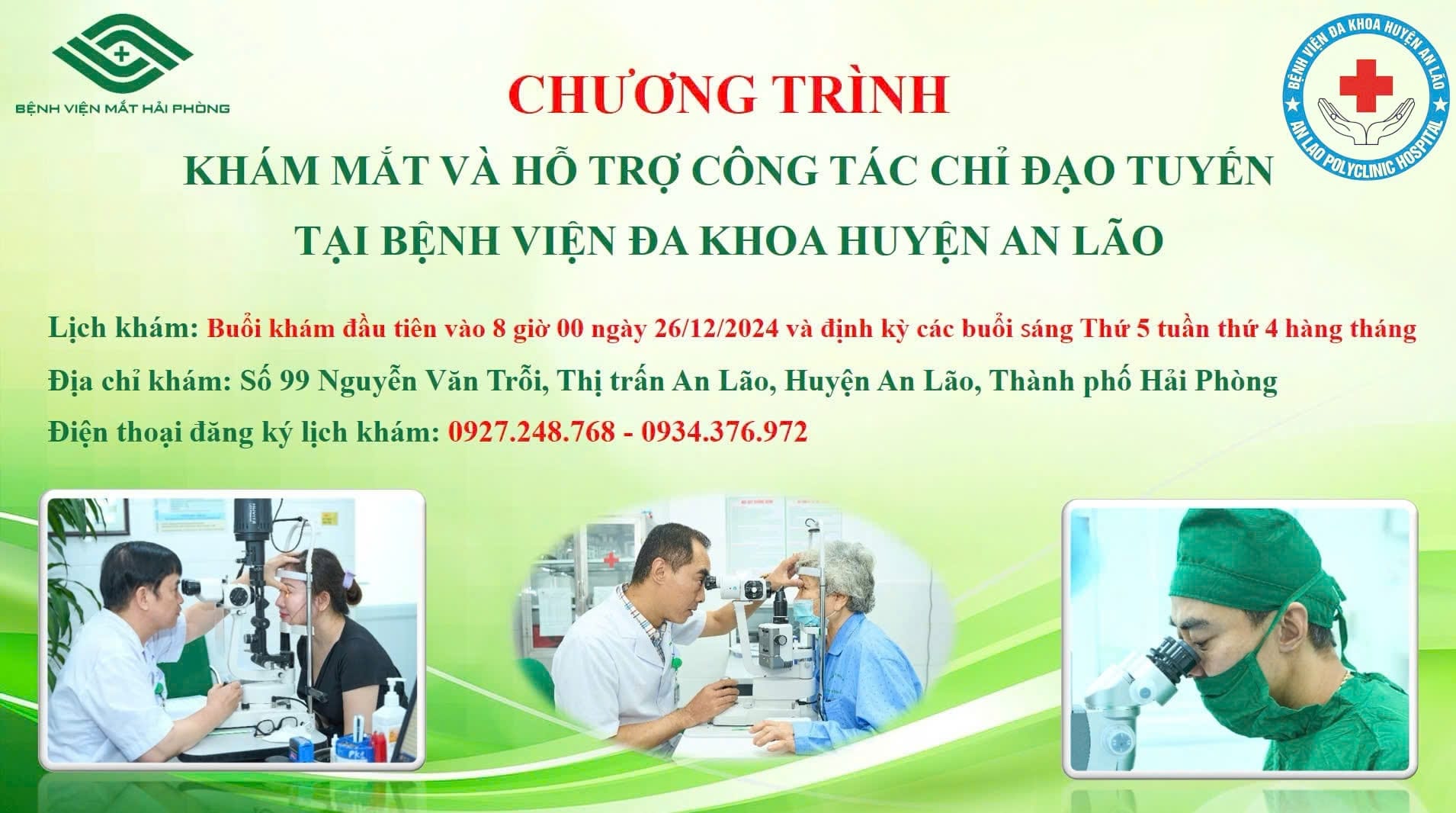 BỆNH VIỆN MẮT HẢI PHÒNG

BỆNH VIỆN ĐA KHOA HUYỆN AN LÃO
AN LAO POLYCLINIC HOSPITAL

CHƯƠNG TRÌNH

KHÁM MẮT VÀ HỖ TRỢ CÔNG TÁC CHỈ ĐẠO TUYẾN

TẠI BỆNH VIỆN ĐA KHOA HUYỆN AN LÃO

Lịch khám: Buổi khám đầu tiên vào 8 giờ 00 ngày 26/12/2024 và định kỳ các buổi sáng Thứ 5 tuần thứ 4 hàng tháng

Địa chỉ khám: Số 99 Nguyễn Văn Trỗi, Thị trấn An Lão, Huyện An Lão, Thành phố Hải Phòng

Điện thoại đăng ký lịch khám: 0927.248.768 - 0934.376.972